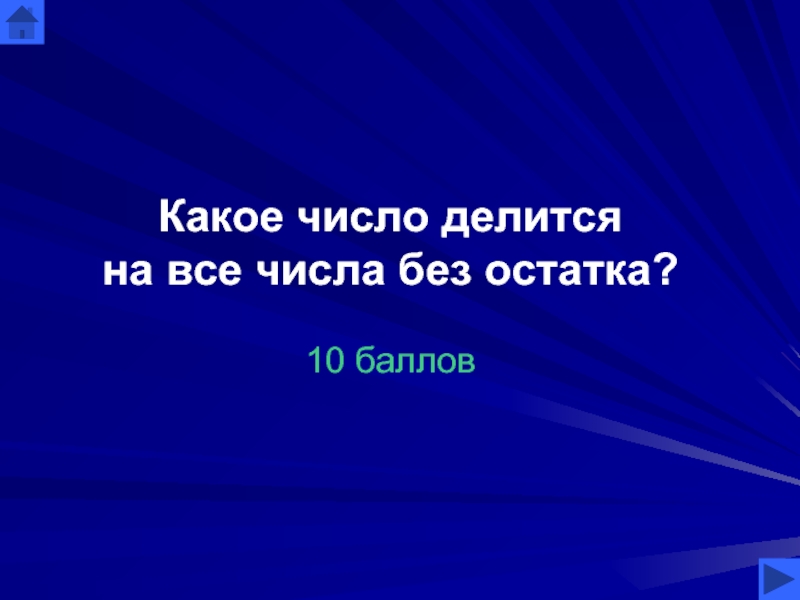 Какое число делится на все числа без остатка?

10 баллов